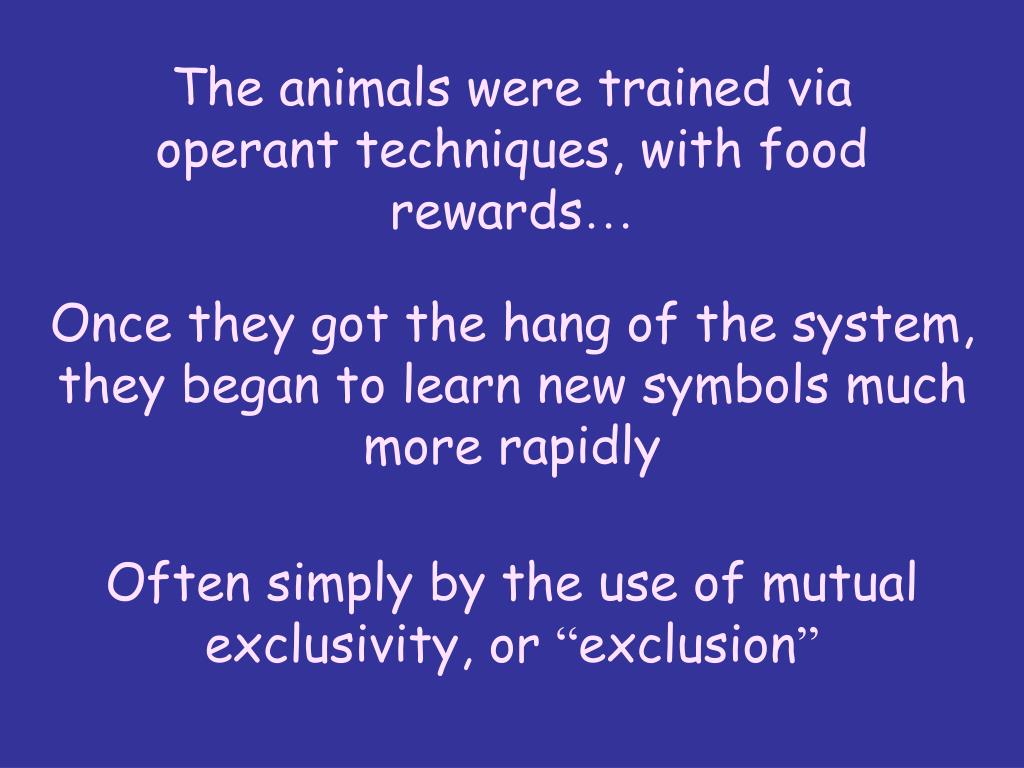 The animals were trained via operant techniques, with food rewards…

Once they got the hang of the system, they began to learn new symbols much more rapidly

Often simply by the use of mutual exclusivity, or “exclusion”